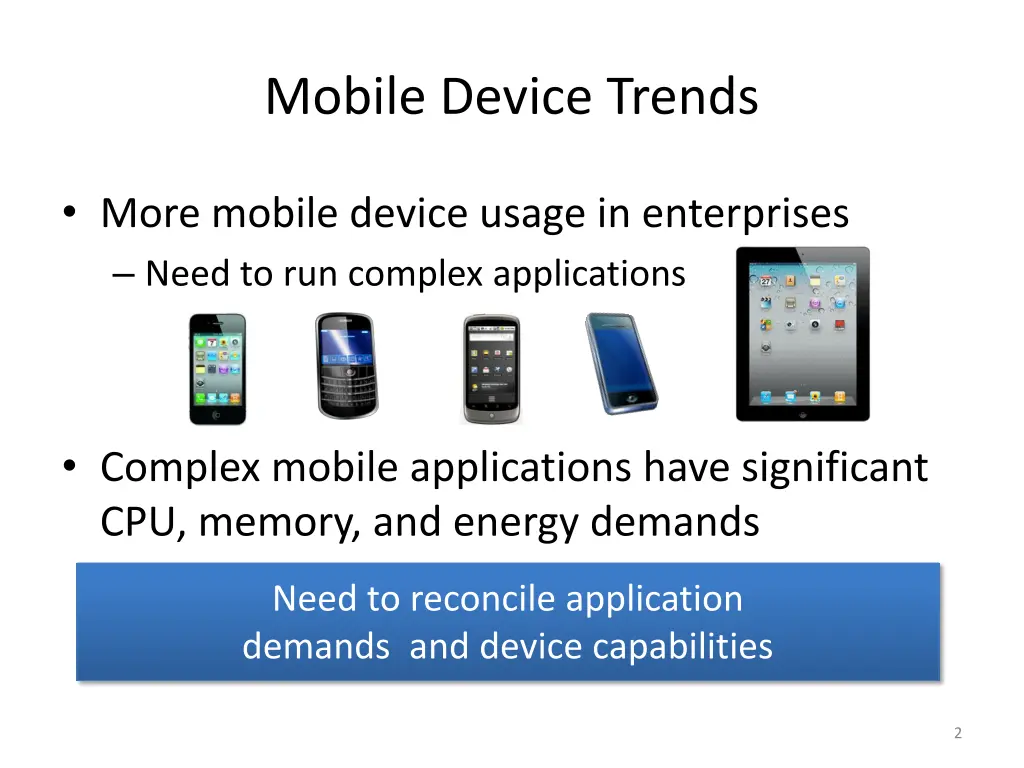 Mobile Device Trends

• More mobile device usage in enterprises
– Need to run complex applications

• Complex mobile applications have significant CPU, memory, and energy demands

Need to reconcile application demands and device capabilities

2